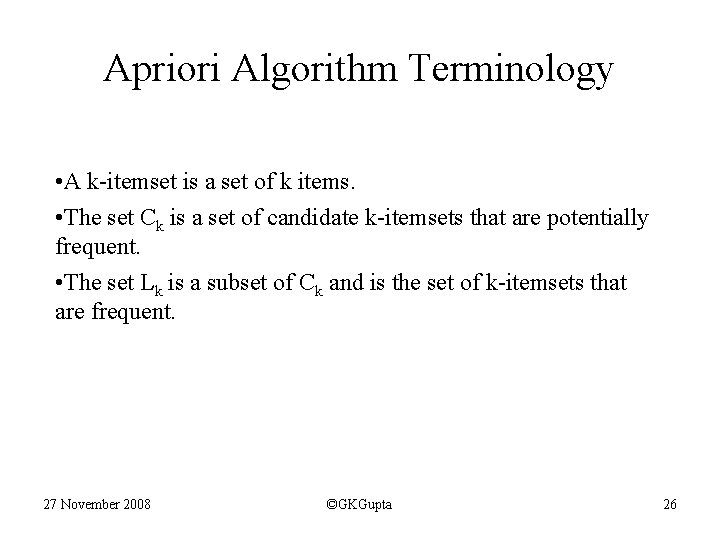 Apriori Algorithm Terminology

•A k-itemset is a set of k items.

•The set $C_k$ is a set of candidate k-itemsets that are potentially frequent.

•The set $L_k$ is a subset of $C_k$ and is the set of k-itemsets that are frequent.

27 November 2008

©GKGupta

26